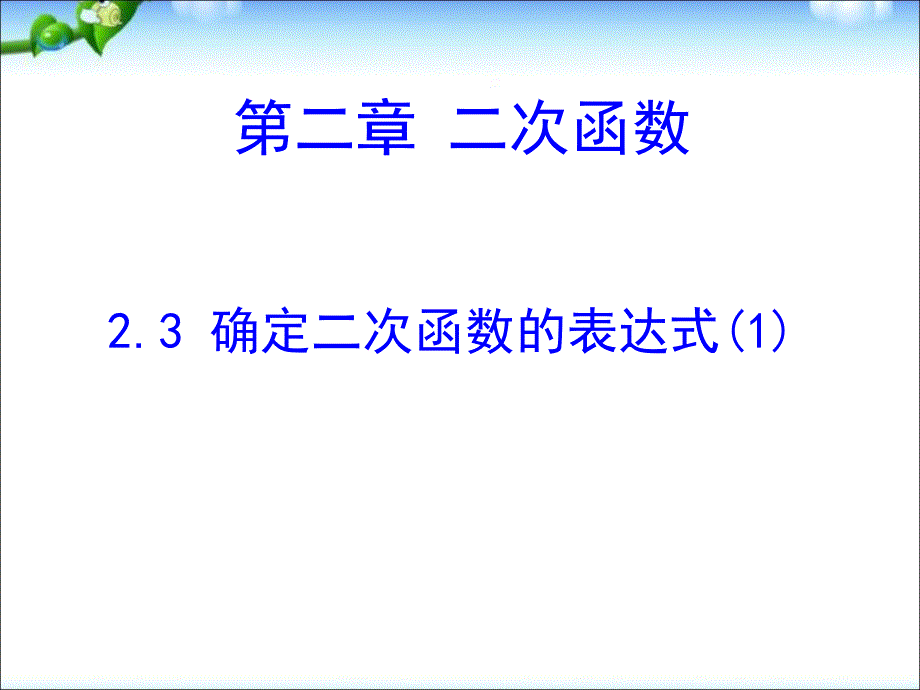 第二章 二次函数

2.3 确定二次函数的表达式(1)